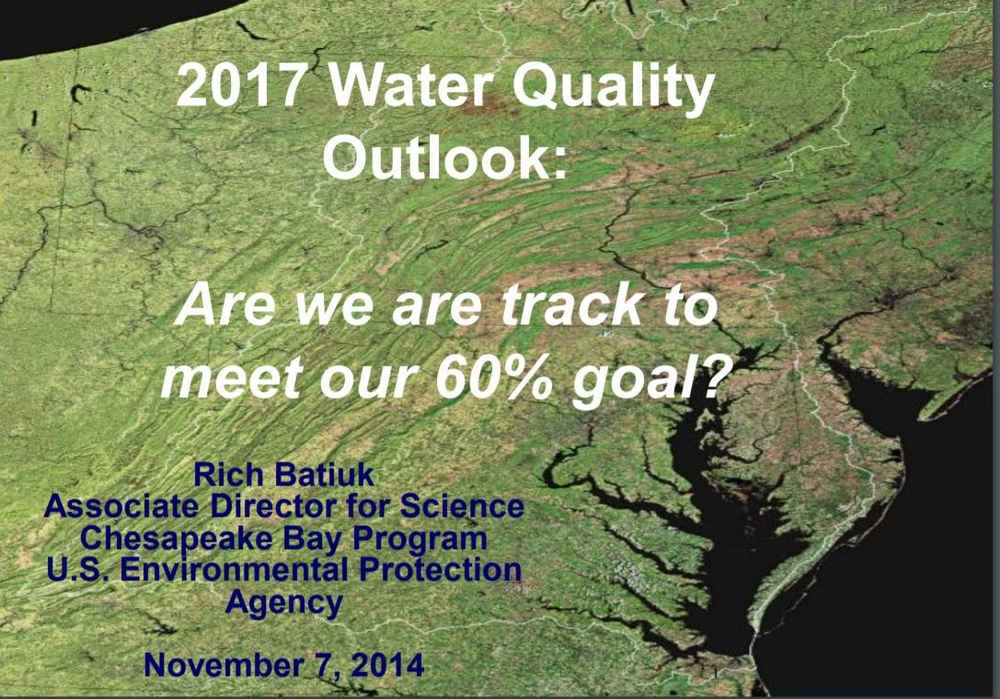 2017 Water Quality Outlook:

Are we are track to meet our 60% goal?

Rich Batiuk
Associate Director for Science
Chesapeake Bay Program
U.S. Environmental Protection Agency

November 7, 2014